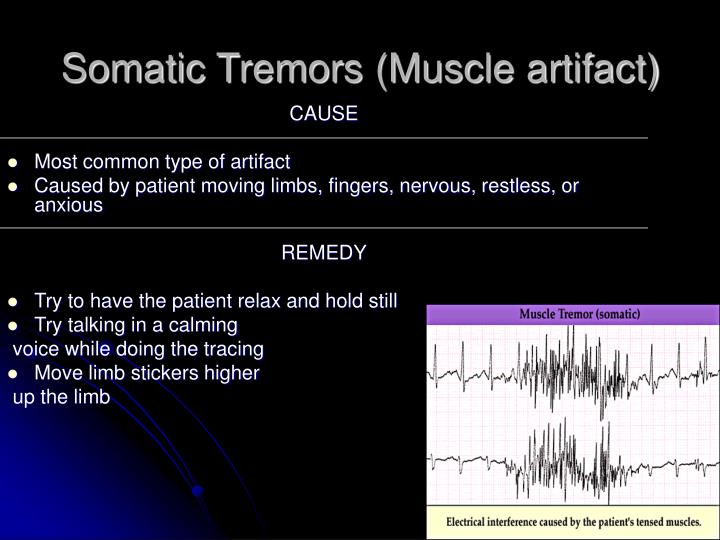 Somatic Tremors (Muscle artifact)

CAUSE

- Most common type of artifact
- Caused by patient moving limbs, fingers, nervous, restless, or anxious

REMEDY

- Try to have the patient relax and hold still
- Try talking in a calming voice while doing the tracing
- Move limb stickers higher up the limb

Muscle Tremor (somatic)

Electrical interference caused by the patient's tensed muscles.